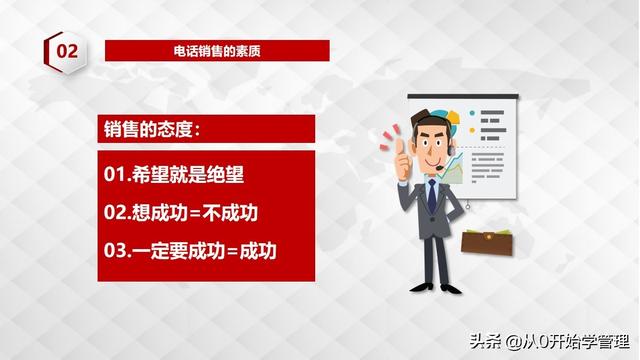 02

电话销售的素质

销售的态度：

01.希望就是绝望

02.想成功=不成功

03.一定要成功=成功

头条 @从0开始学管理